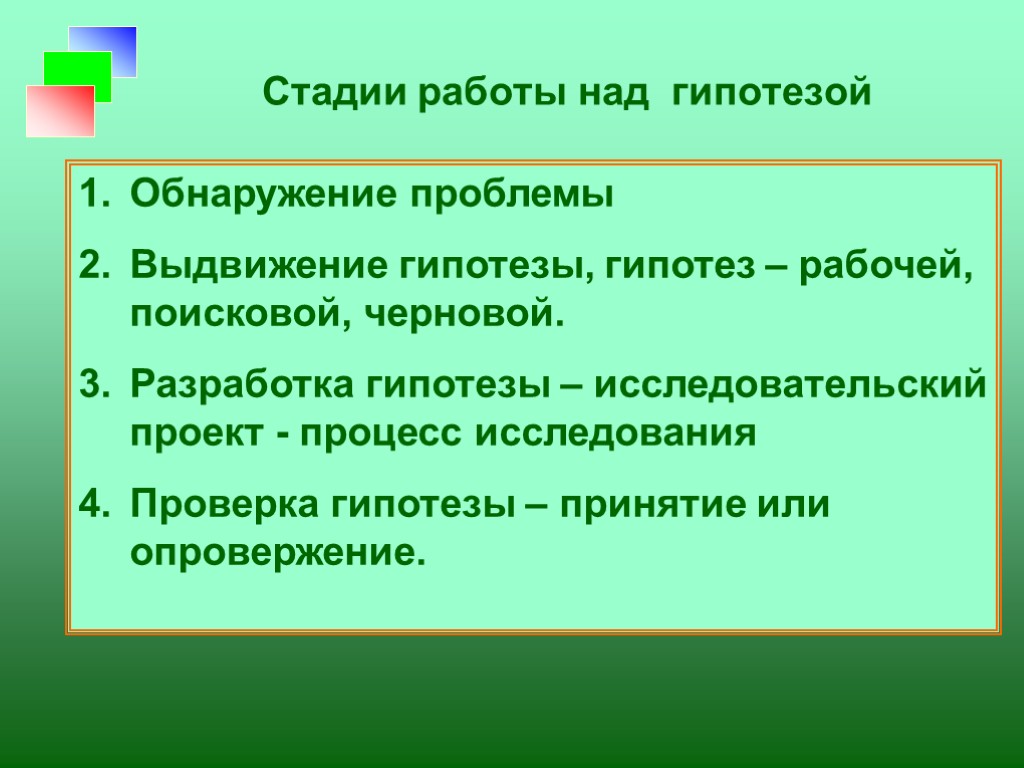 Стадии работы над гипотезой

1. Обнаружение проблемы
2. Выдвижение гипотезы, гипотез – рабочей, поисковой, черновой.
3. Разработка гипотезы – исследовательский проект - процесс исследования
4. Проверка гипотезы – принятие или опровержение.